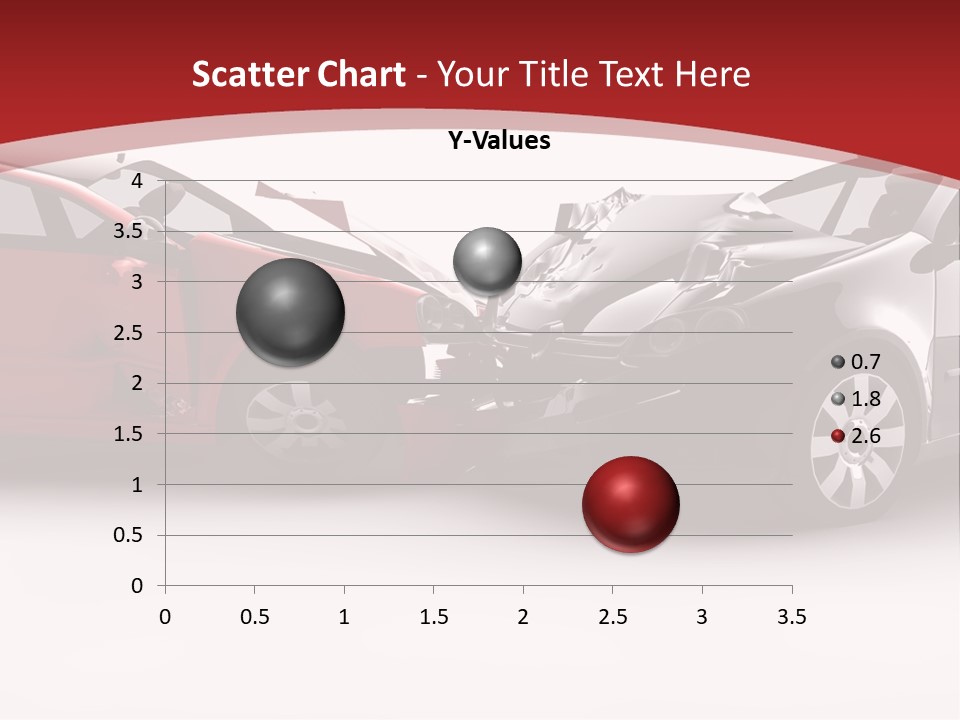 Scatter Chart - Your Title Text Here

Y-Values

4
3.5
3
2.5
2
1.5
1
0.5
0

0 0.5 1 1.5 2 2.5 3 3.5

0.7
1.8
2.6